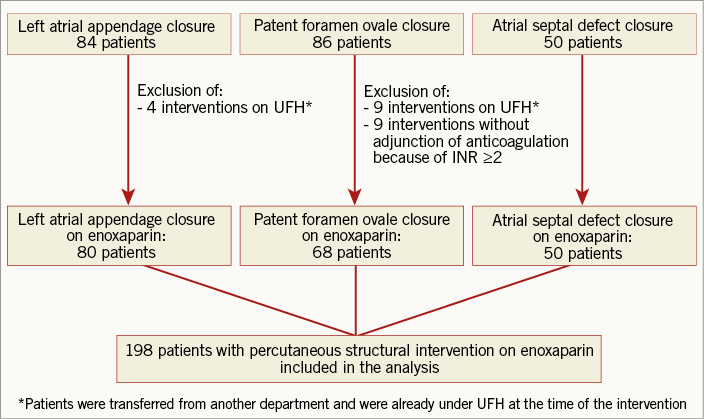 Left atrial appendage closure
84 patients

Patent foramen ovale closure
86 patients

Atrial septal defect closure
50 patients

Exclusion of:
- 4 interventions on UFH*

Exclusion of:
- 9 interventions on UFH*
- 9 interventions without adjunction of anticoagulation because of INR ≥2

Left atrial appendage closure on enoxaparin:
80 patients

Patent foramen ovale closure on enoxaparin:
68 patients

Atrial septal defect closure on enoxaparin:
50 patients

198 patients with percutaneous structural intervention on enoxaparin included in the analysis

*Patients were transferred from another department and were already under UFH at the time of the intervention